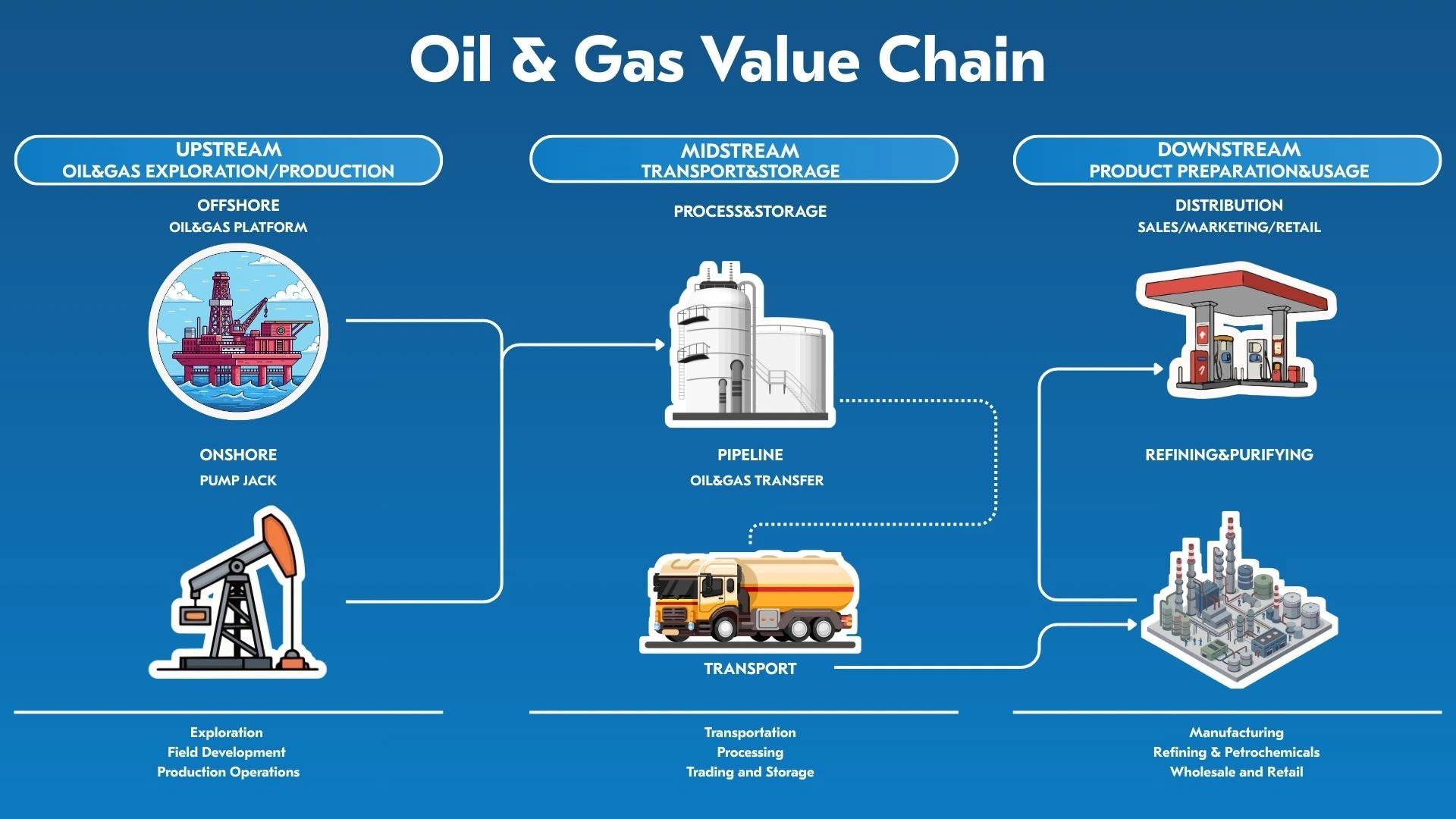 Oil & Gas Value Chain

UPSTREAM
OIL&GAS EXPLORATION/PRODUCTION

OFFSHORE
OIL&GAS PLATFORM

ONSHORE
PUMP JACK

Exploration
Field Development
Production Operations

MIDSTREAM
TRANSPORT&STORAGE

PROCESS&STORAGE

PIPELINE
OIL&GAS TRANSFER

TRANSPORT

Transportation
Processing
Trading and Storage

DOWNSTREAM
PRODUCT PREPARATION&USAGE

DISTRIBUTION
SALES/MARKETING/RETAIL

REFINING&PURIFYING

Manufacturing
Refining & Petrochemicals
Wholesale and Retail